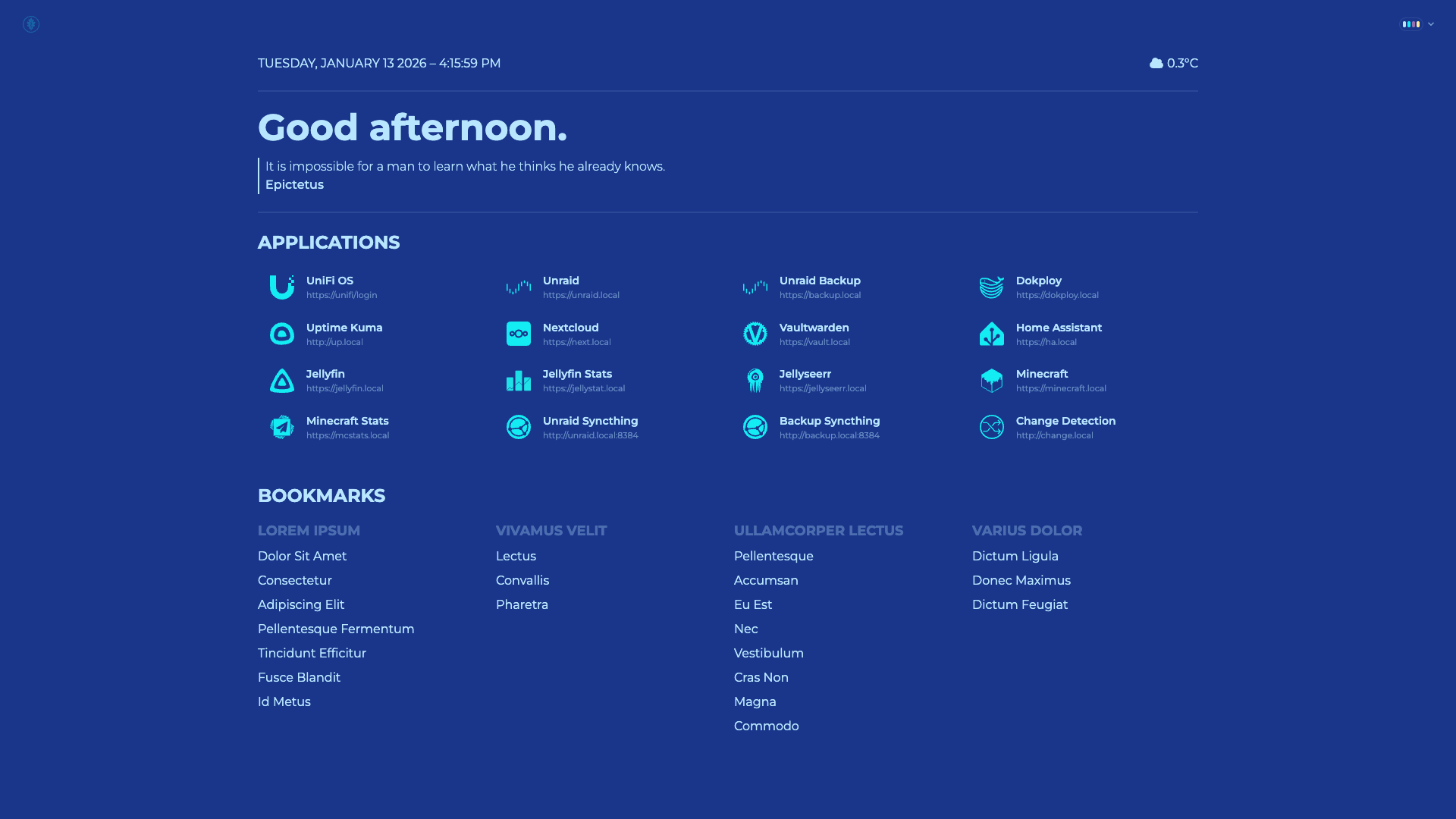 TUESDAY, JANUARY 13 2026 – 4:15:59 PM

0.3°C

Good afternoon.

It is impossible for a man to learn what he thinks he already knows.
Epictetus

APPLICATIONS

UniFi OS
https://unifi/login

Unraid
https://unraid.local

Unraid Backup
https://backup.local

Dokploy
https://dokploy.local

Uptime Kuma
http://up.local

Nextcloud
https://next.local

Vaultwarden
https://vault.local

Home Assistant
https://ha.local

Jellyfin
https://jellyfin.local

Jellyfin Stats
https://jellystat.local

Jellyseerr
https://jellyseerr.local

Minecraft
https://minecraft.local

Minecraft Stats
https://mcstats.local

Unraid Syncthing
http://unraid.local:8384

Backup Syncthing
http://backup.local:8384

Change Detection
http://change.local

BOOKMARKS

LOREM IPSUM
Dolor Sit Amet
Consectetur
Adipiscing Elit
Pellentesque Fermentum
Tincidunt Efficitur
Fusce Blandit
Id Metus

VIVAMUS VELIT
Lectus
Convallis
Pharetra

ULLAMCORPER LECTUS
Pellentesque
Accumsan
Eu Est
Nec
Vestibulum
Cras Non
Magna
Commodo

VARIUS DOLOR
Dictum Ligula
Donec Maximus
Dictum Feugiat